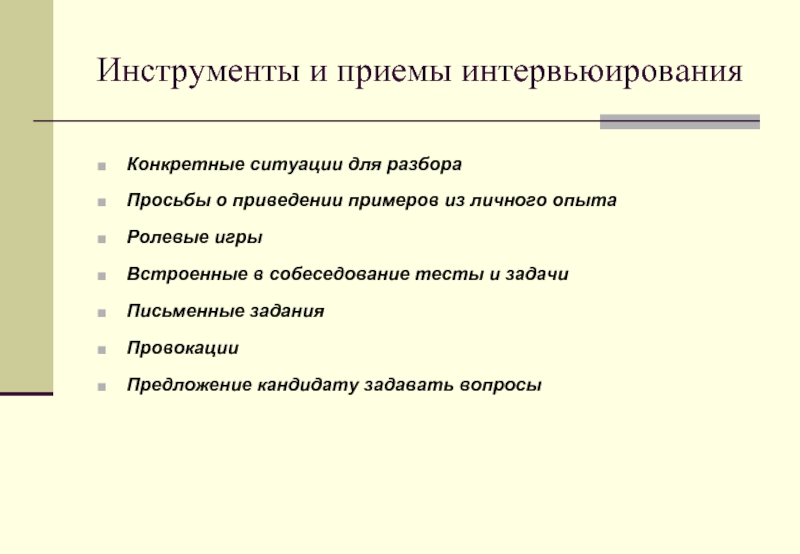 Инструменты и приемы интервьюирования

Конкретные ситуации для разбора

Просьбы о приведении примеров из личного опыта

Ролевые игры

Встроенные в собеседование тесты и задачи

Письменные задания

Провокации

Предложение кандидату задавать вопросы